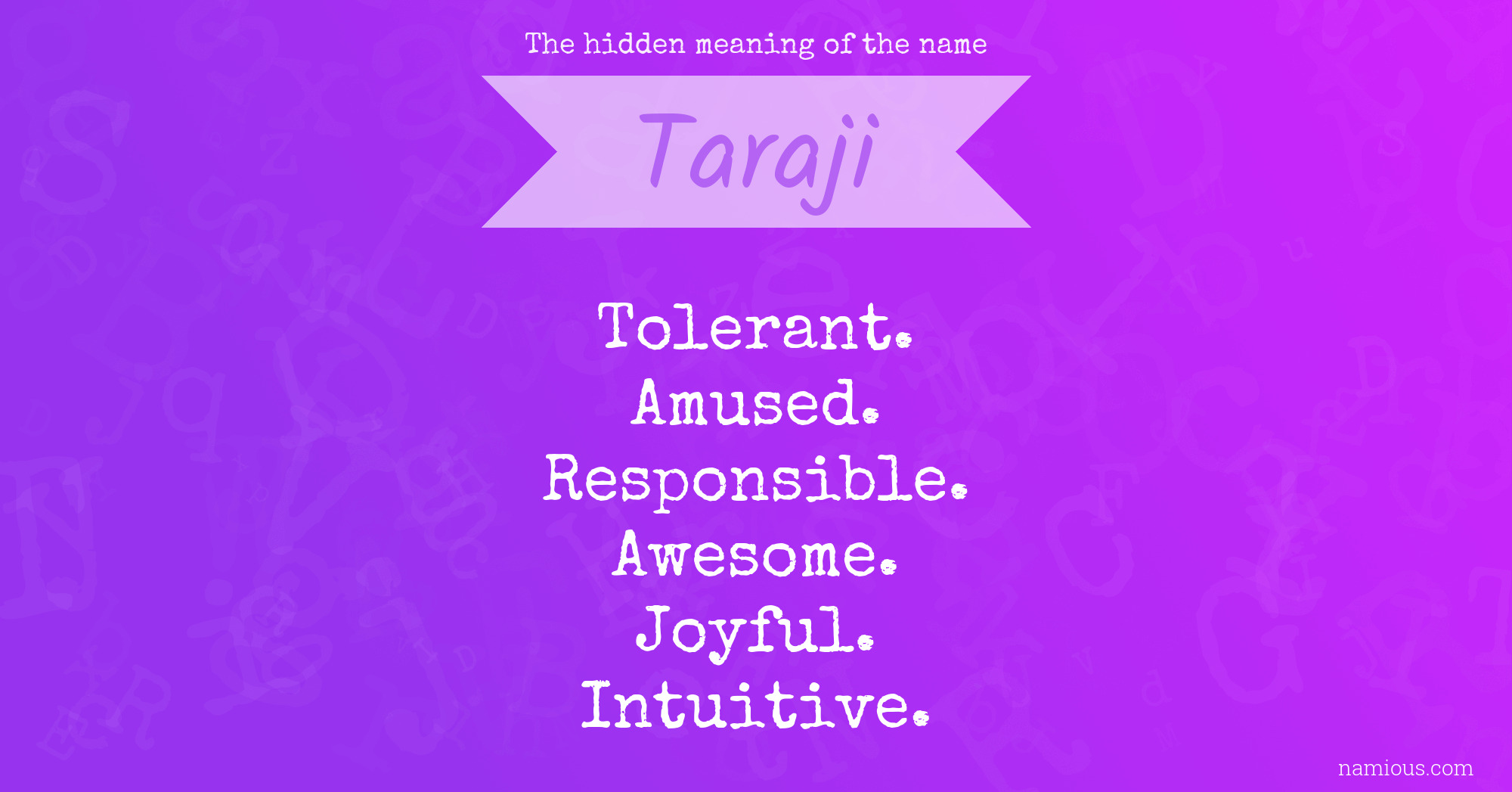 The hidden meaning of the name

Taraji

Tolerant.
Amused.
Responsible.
Awesome.
Joyful.
Intuitive.

namious.com